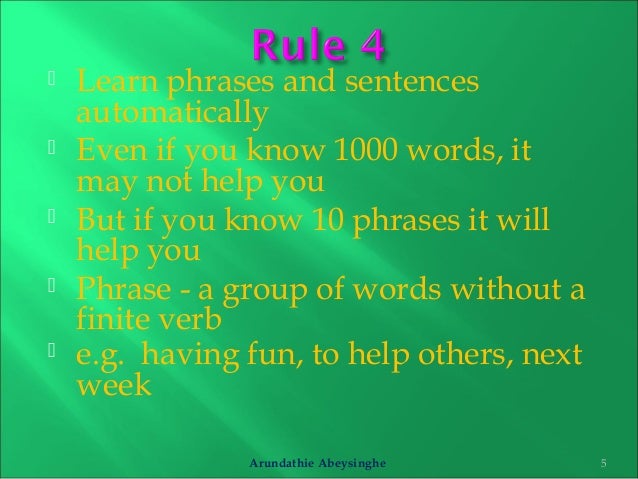 Rule 4

Learn phrases and sentences automatically

Even if you know 1000 words, it may not help you

But if you know 10 phrases it will help you

Phrase - a group of words without a finite verb

e.g. having fun, to help others, next week

Arundathie Abeysinghe

5